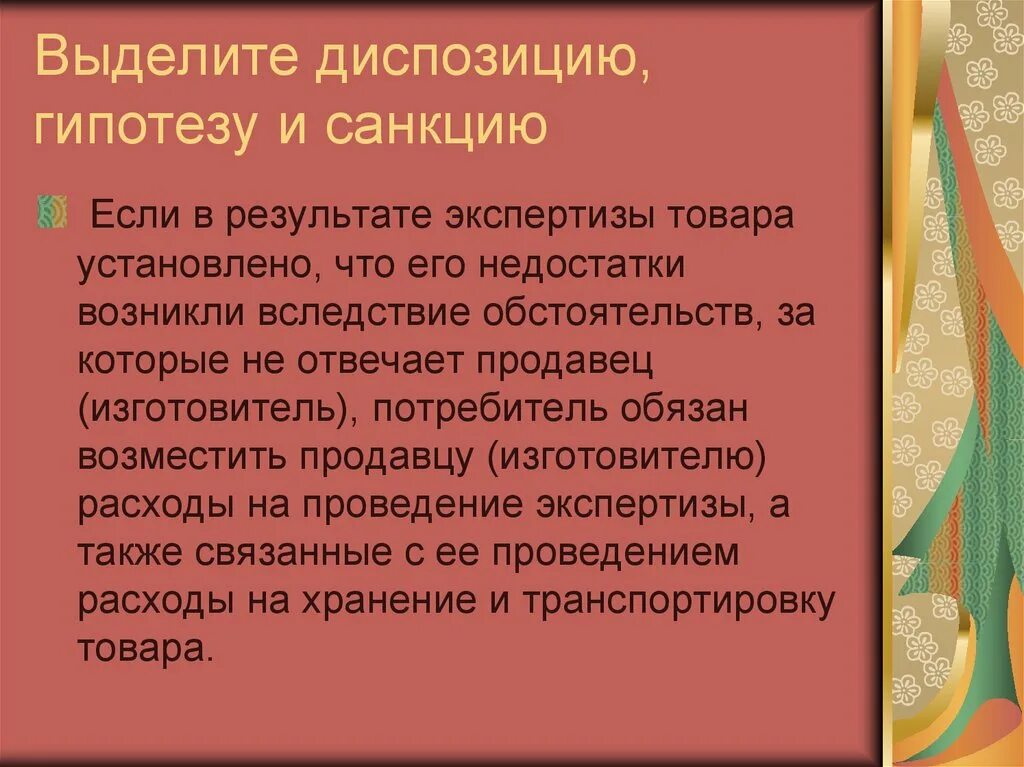 Выделите диспозицию, гипотезу и санкцию

Если в результате экспертизы товара установлено, что его недостатки возникли вследствие обстоятельств, за которые не отвечает продавец (изготовитель), потребитель обязан возместить продавцу (изготовителю) расходы на проведение экспертизы, а также связанные с ее проведением расходы на хранение и транспортировку товара.